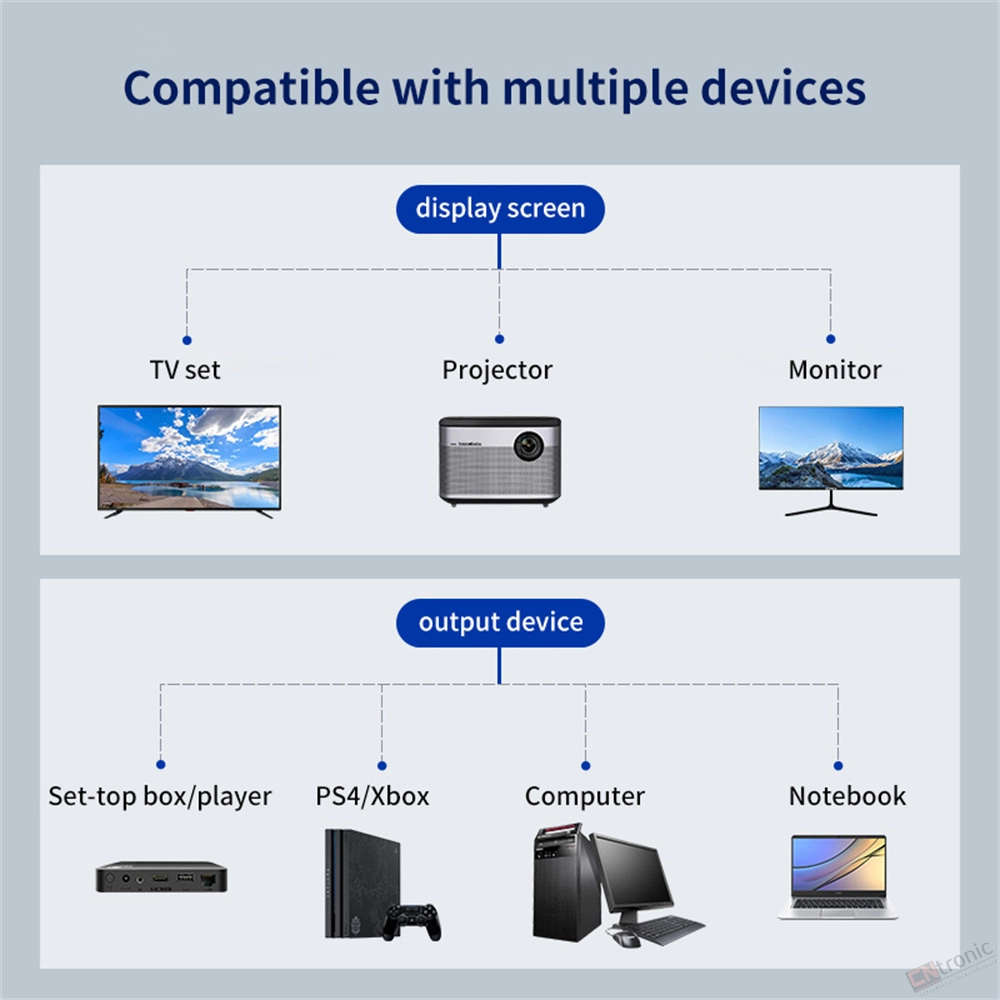 Compatible with multiple devices

display screen

TV set

Projector

Monitor

output device

Set-top box/player

PS4/Xbox

Computer

Notebook

CNtronic